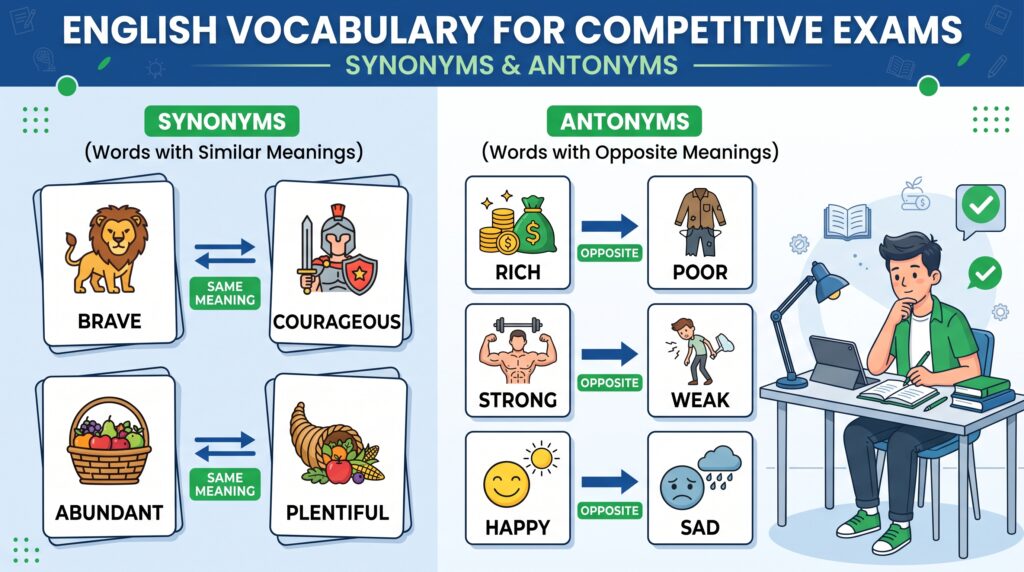 ENGLISH VOCABULARY FOR COMPETITIVE EXAMS
SYNONYMS & ANTONYMS

SYNONYMS
(Words with Similar Meanings)

BRAVE
SAME MEANING
COURAGEOUS

ABUNDANT
SAME MEANING
PLENTIFUL

ANTONYMS
(Words with Opposite Meanings)

RICH
OPPOSITE
POOR

STRONG
OPPOSITE
WEAK

HAPPY
OPPOSITE
SAD